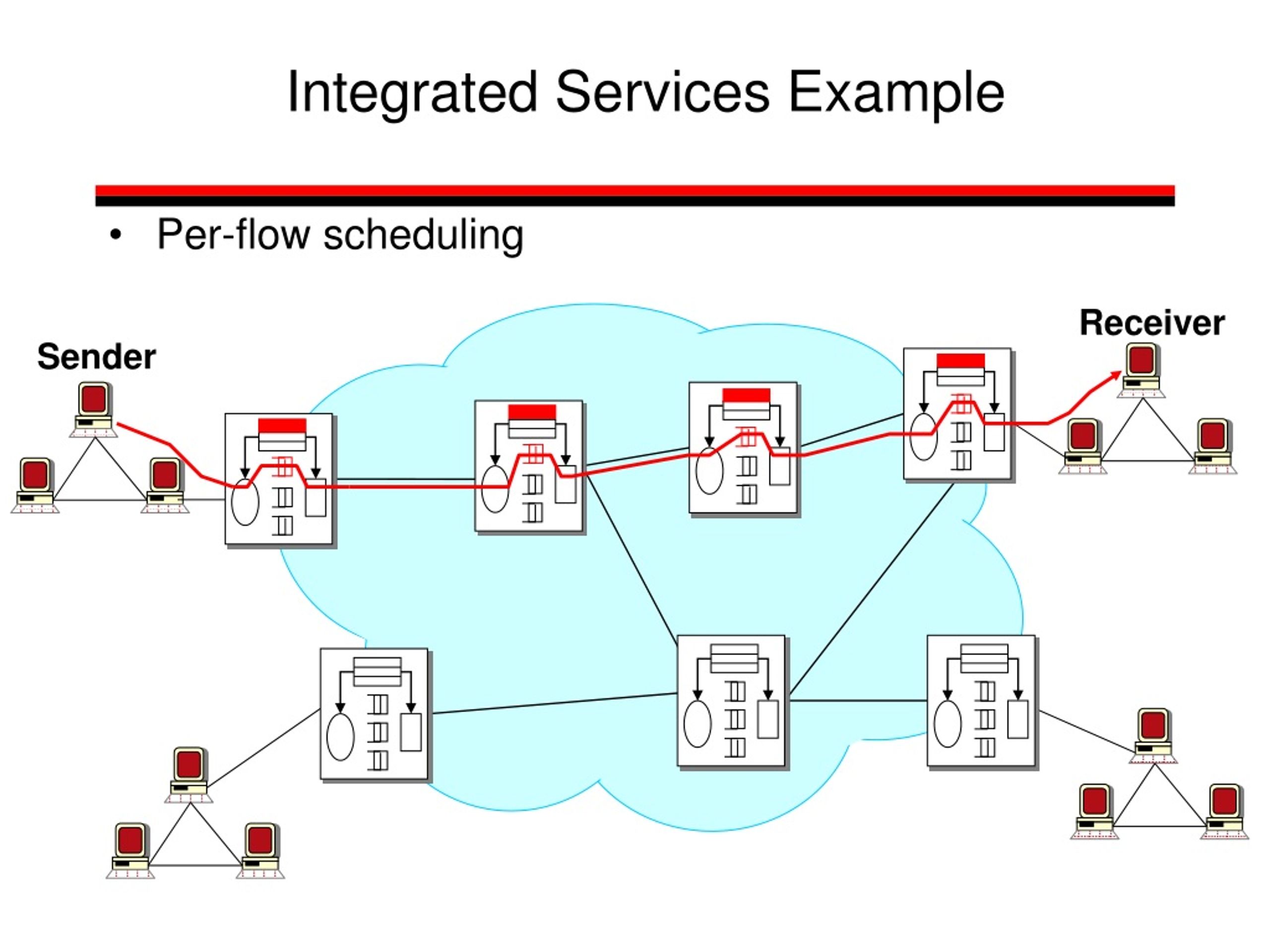 Integrated Services Example

• Per-flow scheduling

Sender

Receiver